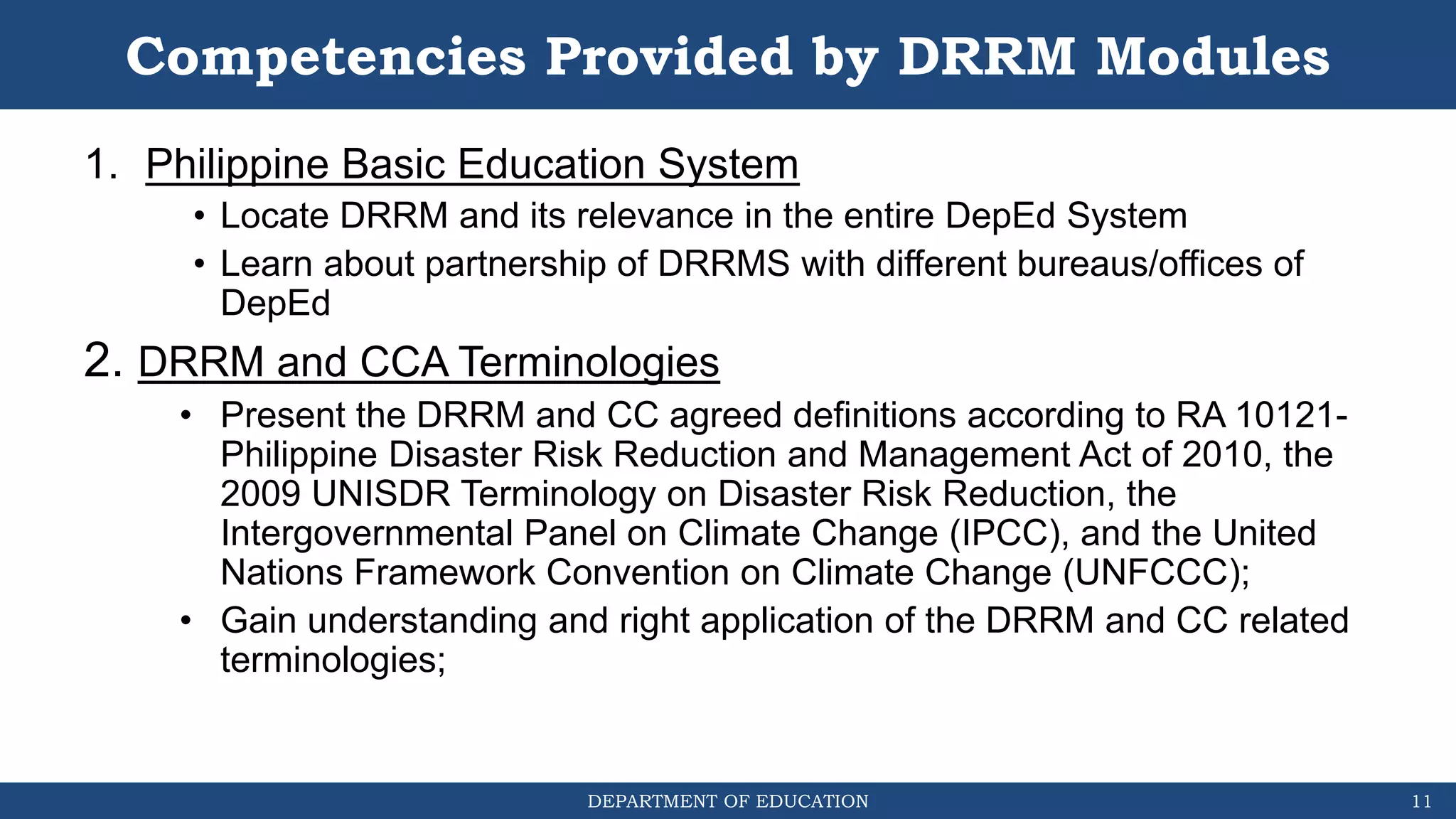 Competencies Provided by DRRM Modules

1. Philippine Basic Education System

• Locate DRRM and its relevance in the entire DepEd System

• Learn about partnership of DRRMS with different bureaus/offices of DepEd

2. DRRM and CCA Terminologies

• Present the DRRM and CC agreed definitions according to RA 10121-Philippine Disaster Risk Reduction and Management Act of 2010, the 2009 UNISDR Terminology on Disaster Risk Reduction, the Intergovernmental Panel on Climate Change (IPCC), and the United Nations Framework Convention on Climate Change (UNFCCC);

• Gain understanding and right application of the DRRM and CC related terminologies;

DEPARTMENT OF EDUCATION

11